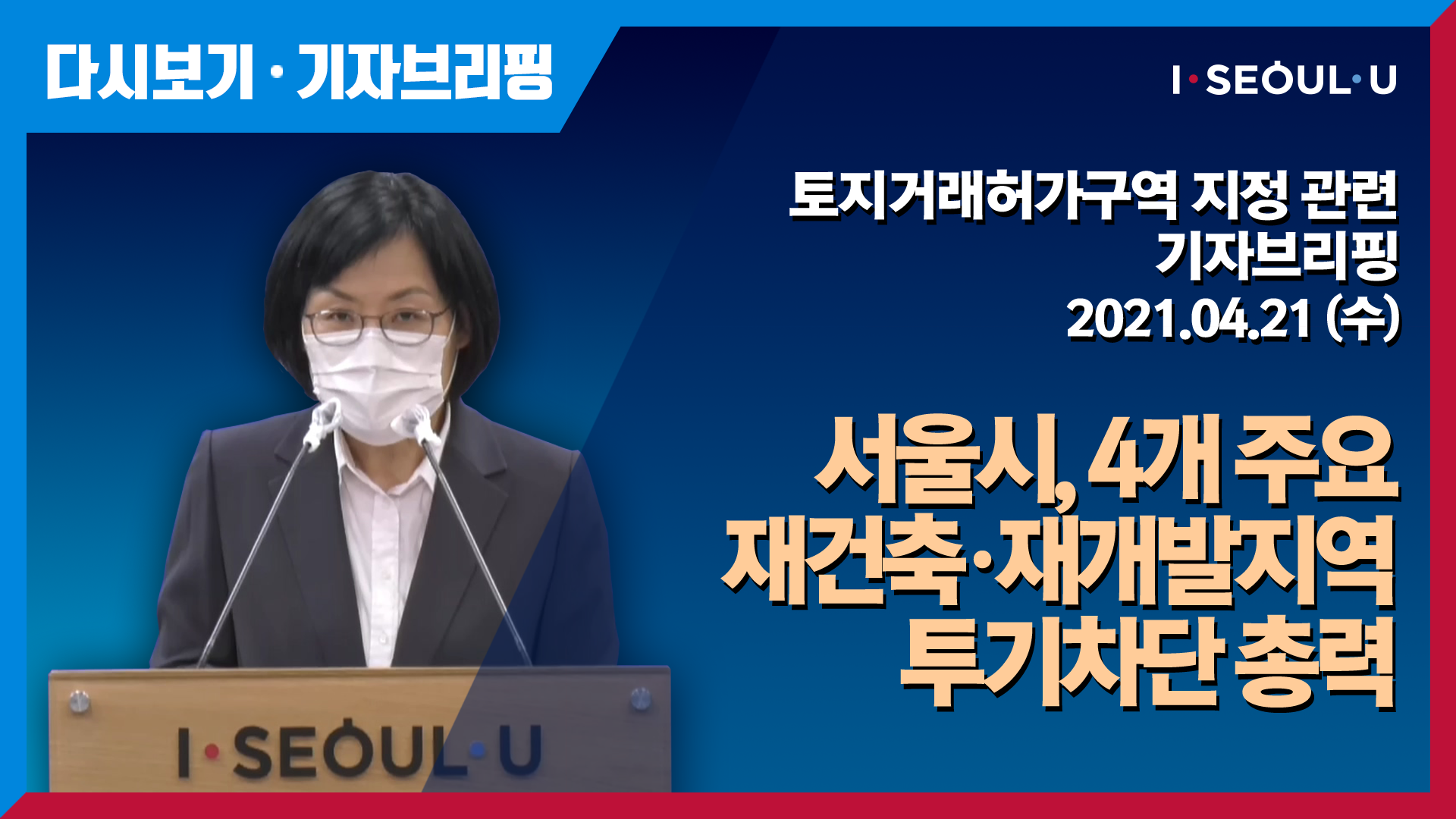 다시보기 · 기자브리핑

I·SEOUL·U

토지거래허가구역 지정 관련 기자브리핑
2021.04.21 (수)

서울시, 4개 주요 재건축·재개발지역 투기차단 총력

I·SEOUL·U